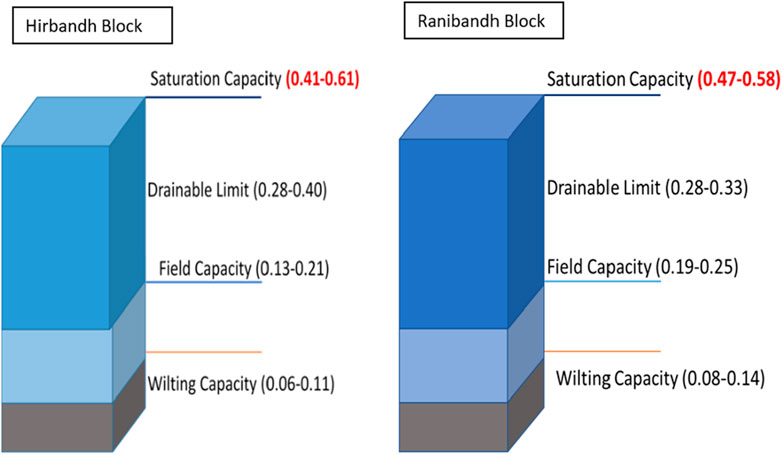 Hirbandh Block

Saturation Capacity (0.41-0.61)

Drainable Limit (0.28-0.40)

Field Capacity (0.13-0.21)

Wilting Capacity (0.06-0.11)

Ranibandh Block

Saturation Capacity (0.47-0.58)

Drainable Limit (0.28-0.33)

Field Capacity (0.19-0.25)

Wilting Capacity (0.08-0.14)